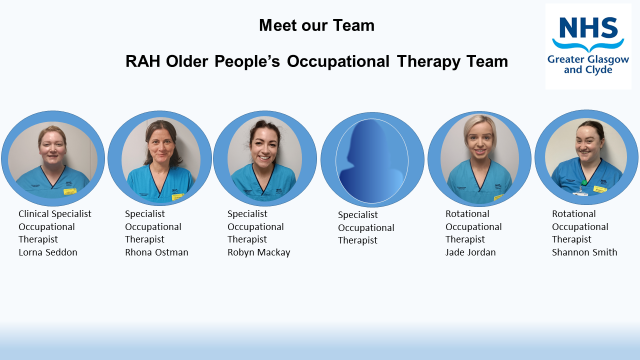 Meet our Team

RAH Older People's Occupational Therapy Team

NHS
Greater Glasgow and Clyde

Clinical Specialist Occupational Therapist Lorna Seddon

Specialist Occupational Therapist Rhona Ostman

Specialist Occupational Therapist Robyn Mackay

Specialist Occupational Therapist

Rotational Occupational Therapist Jade Jordan

Rotational Occupational Therapist Shannon Smith